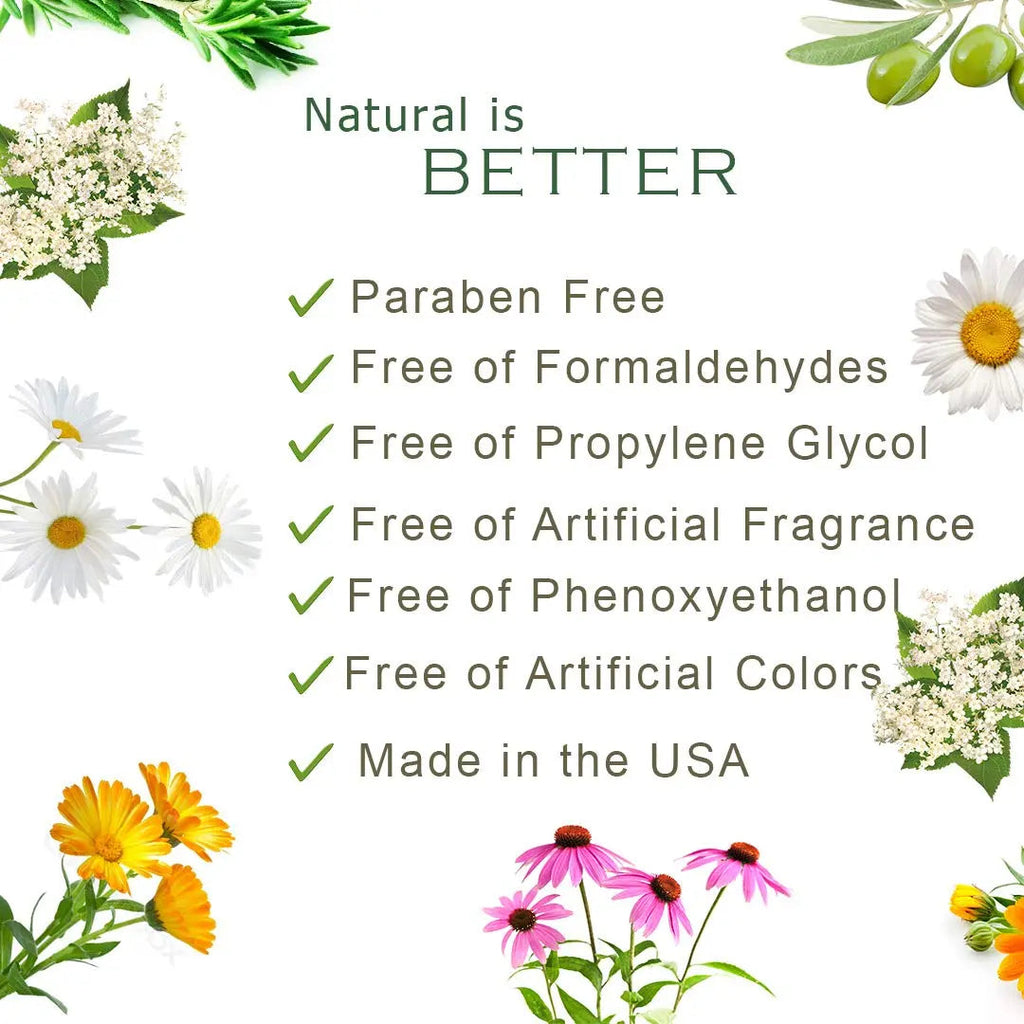 Natural is
BETTER

✓ Paraben Free
✓ Free of Formaldehydes
✓ Free of Propylene Glycol
✓ Free of Artificial Fragrance
✓ Free of Phenoxyethanol
✓ Free of Artificial Colors
✓ Made in the USA